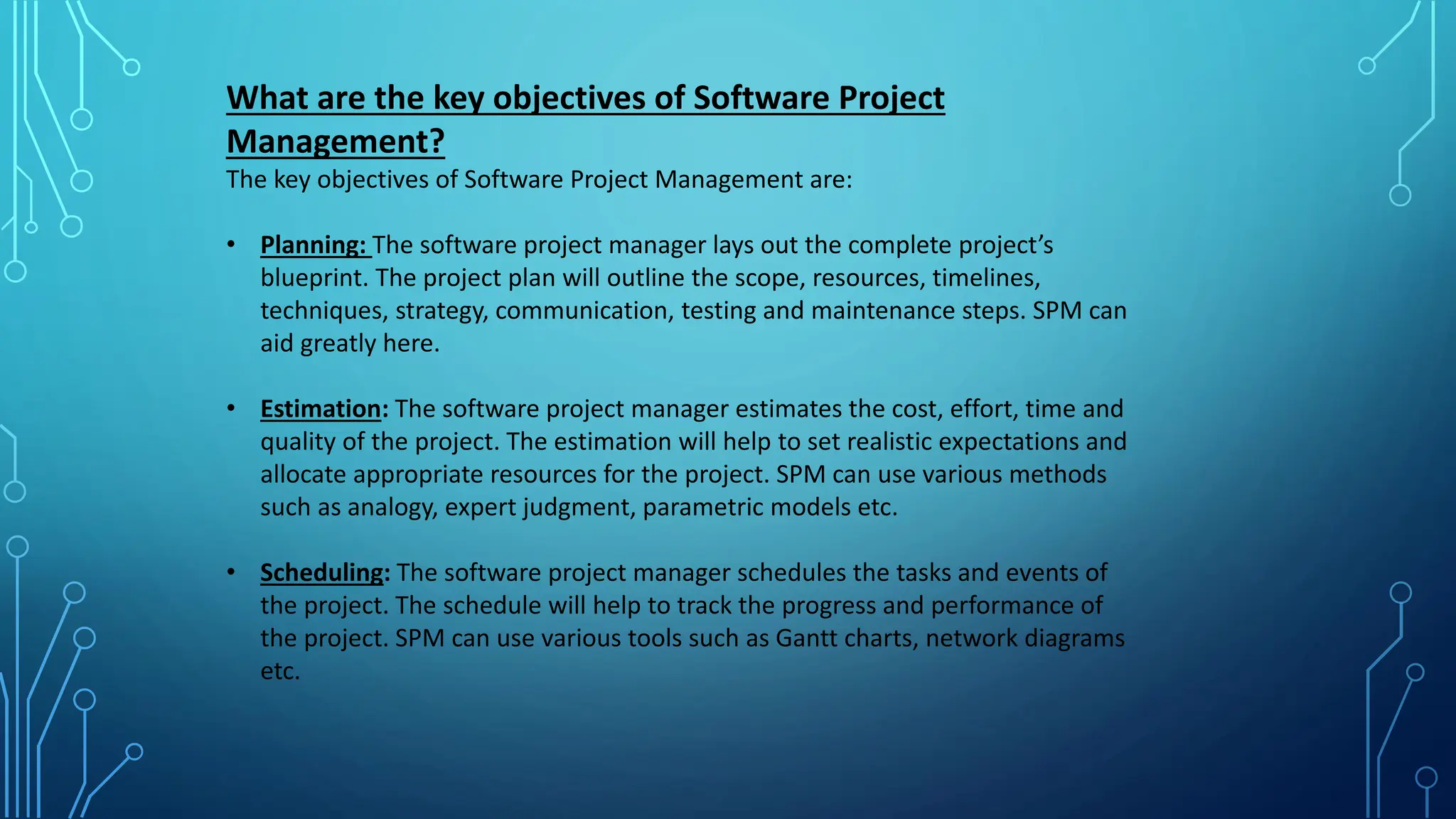 What are the key objectives of Software Project Management?

The key objectives of Software Project Management are:

• Planning: The software project manager lays out the complete project's blueprint. The project plan will outline the scope, resources, timelines, techniques, strategy, communication, testing and maintenance steps. SPM can aid greatly here.

• Estimation: The software project manager estimates the cost, effort, time and quality of the project. The estimation will help to set realistic expectations and allocate appropriate resources for the project. SPM can use various methods such as analogy, expert judgment, parametric models etc.

• Scheduling: The software project manager schedules the tasks and events of the project. The schedule will help to track the progress and performance of the project. SPM can use various tools such as Gantt charts, network diagrams etc.